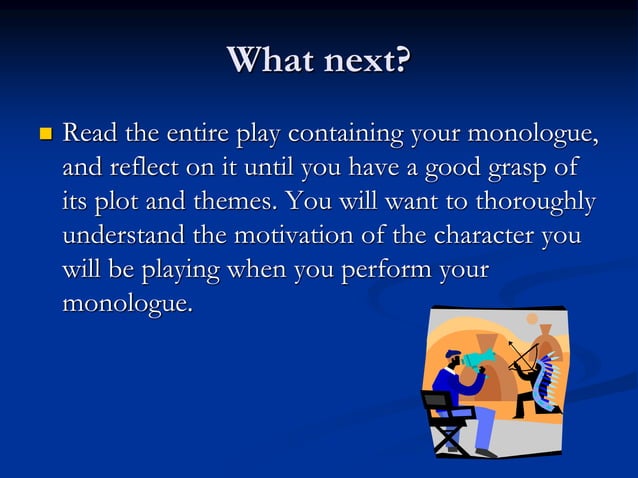 What next?

Read the entire play containing your monologue, and reflect on it until you have a good grasp of its plot and themes. You will want to thoroughly understand the motivation of the character you will be playing when you perform your monologue.